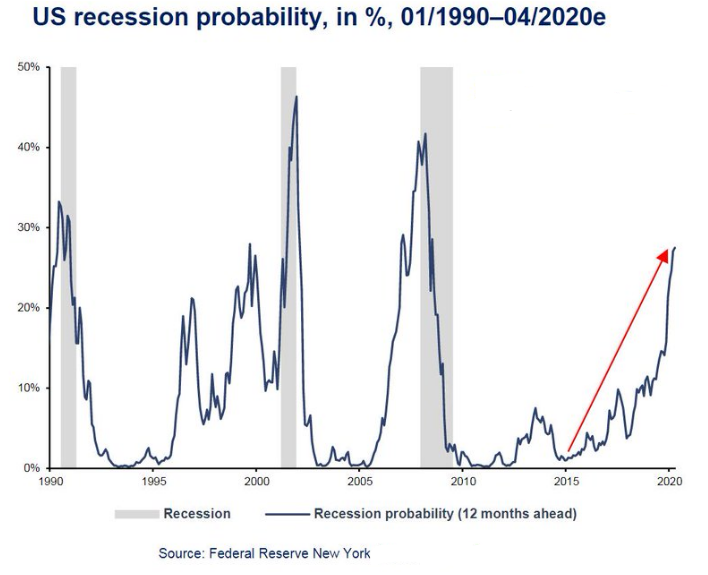 US recession probability, in %, 01/1990–04/2020e

50%
40%
30%
20%
10%
0%

1990
1995
2000
2005
2010
2015
2020

Recession
Recession probability (12 months ahead)

Source: Federal Reserve New York